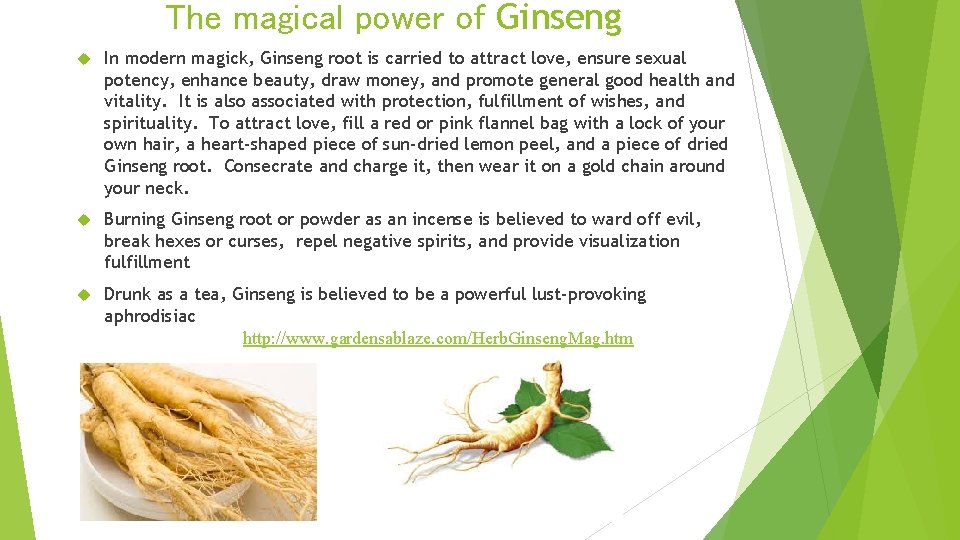 The magical power of Ginseng

In modern magick, Ginseng root is carried to attract love, ensure sexual potency, enhance beauty, draw money, and promote general good health and vitality. It is also associated with protection, fulfillment of wishes, and spirituality. To attract love, fill a red or pink flannel bag with a lock of your own hair, a heart-shaped piece of sun-dried lemon peel, and a piece of dried Ginseng root. Consecrate and charge it, then wear it on a gold chain around your neck.

Burning Ginseng root or powder as an incense is believed to ward off evil, break hexes or curses, repel negative spirits, and provide visualization fulfillment

Drunk as a tea, Ginseng is believed to be a powerful lust-provoking aphrodisiac

http://www.gardensablaze.com/HerbGinsengMag.htm